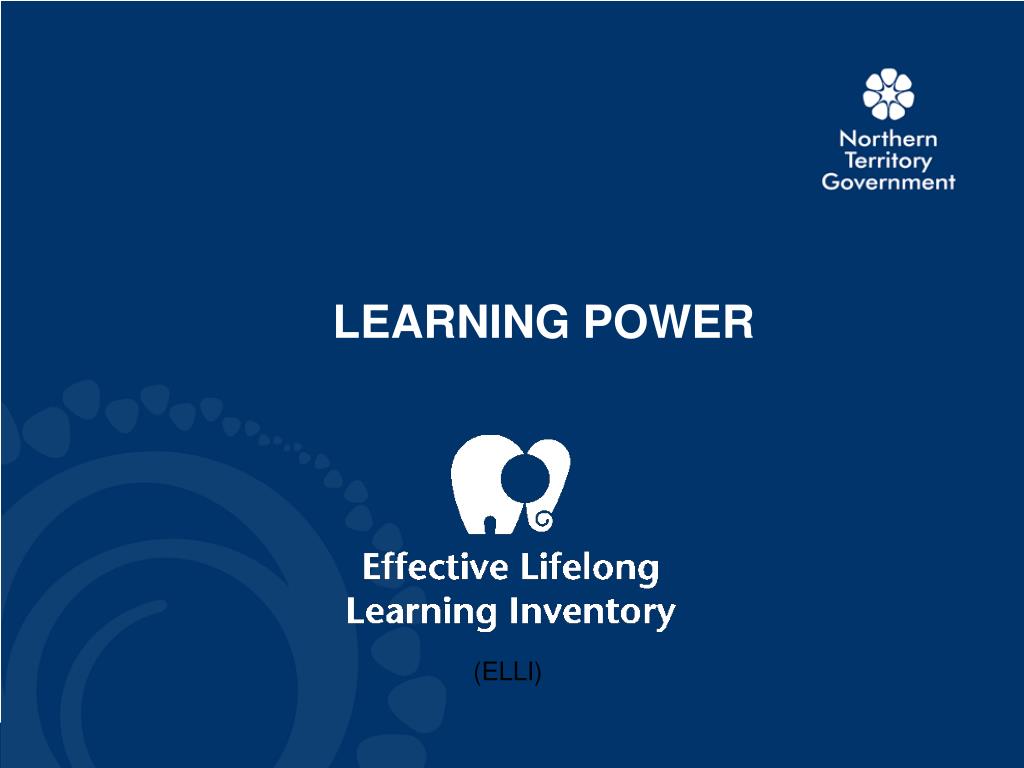 Northern Territory Government

LEARNING POWER

Effective Lifelong Learning Inventory

(ELLI)